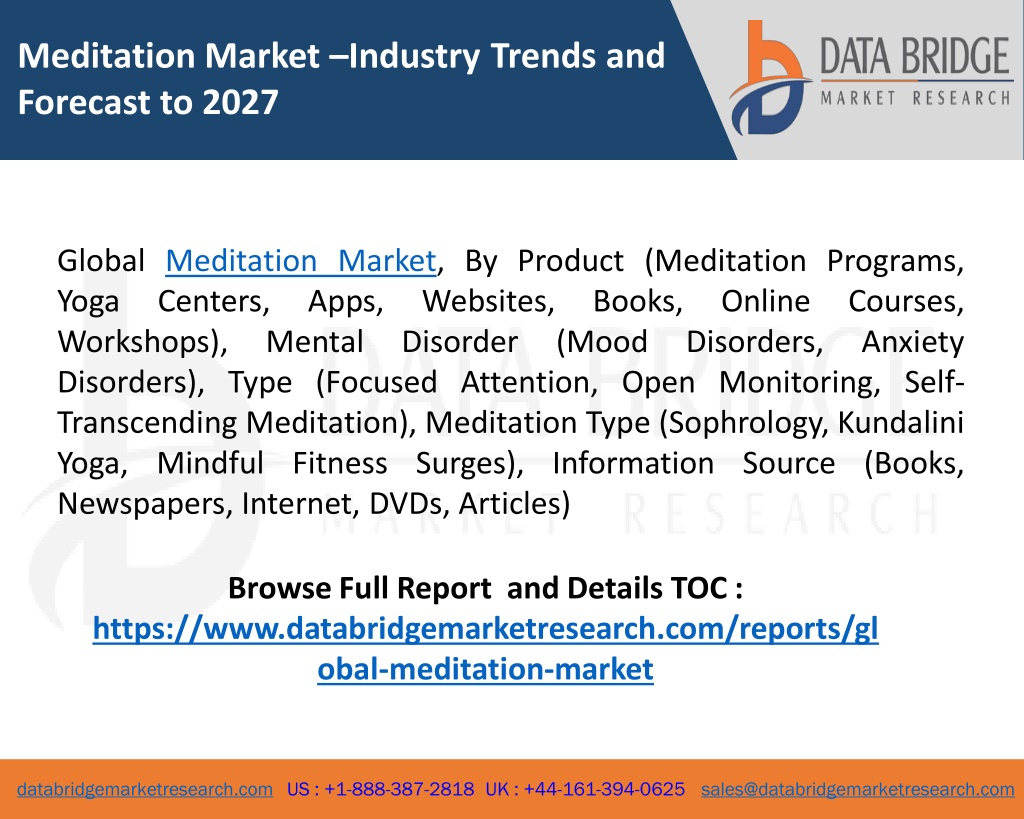 Meditation Market –Industry Trends and Forecast to 2027

DATA BRIDGE
MARKET RESEARCH

Global Meditation Market, By Product (Meditation Programs, Yoga Centers, Apps, Websites, Books, Online Courses, Workshops), Mental Disorder (Mood Disorders, Anxiety Disorders), Type (Focused Attention, Open Monitoring, Self-Transcending Meditation), Meditation Type (Sophrology, Kundalini Yoga, Mindful Fitness Surges), Information Source (Books, Newspapers, Internet, DVDs, Articles)

Browse Full Report and Details TOC :
https://www.databridgemarketresearch.com/reports/global-meditation-market

databridgemarketresearch.com US : +1-888-387-2818 UK : +44-161-394-0625 sales@databridgemarketresearch.com